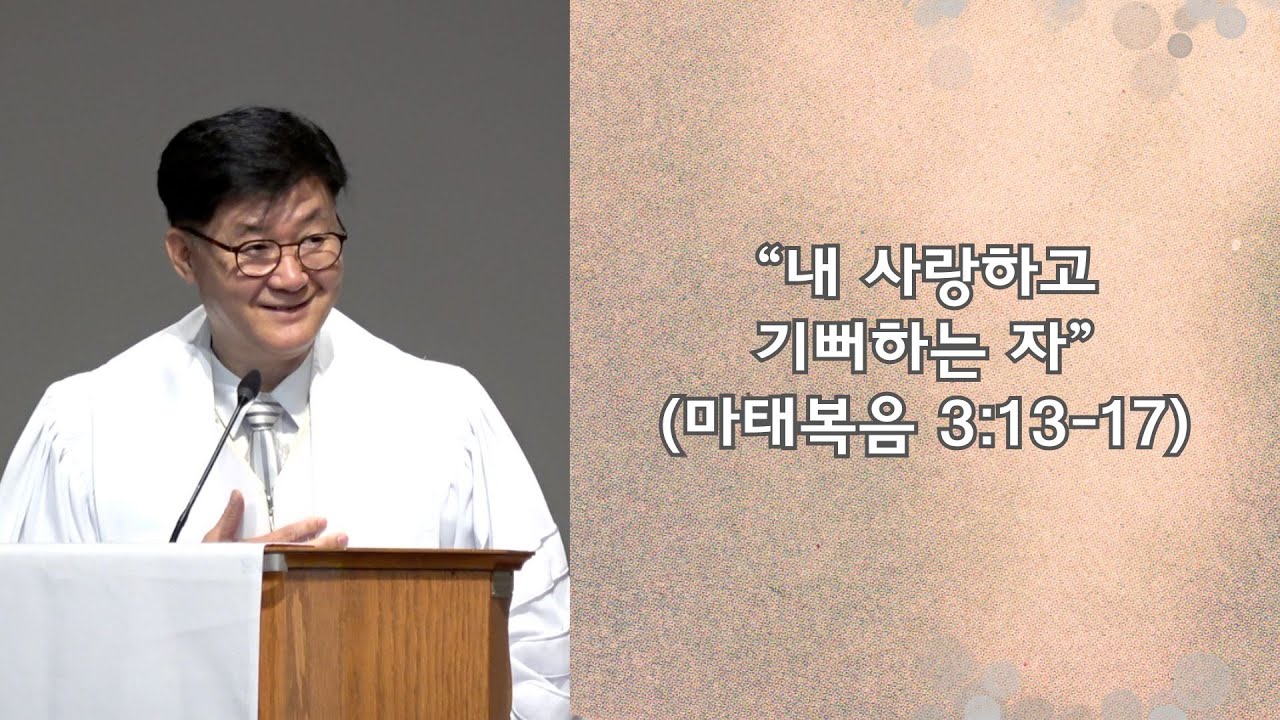 “내 사랑하고 기뻐하는 자”
(마태복음 3:13-17)